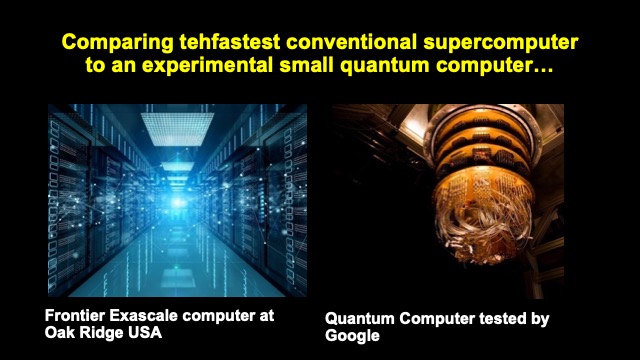 Comparing tehfastest conventional supercomputer to an experimental small quantum computer…

Frontier Exascale computer at Oak Ridge USA

Quantum Computer tested by Google